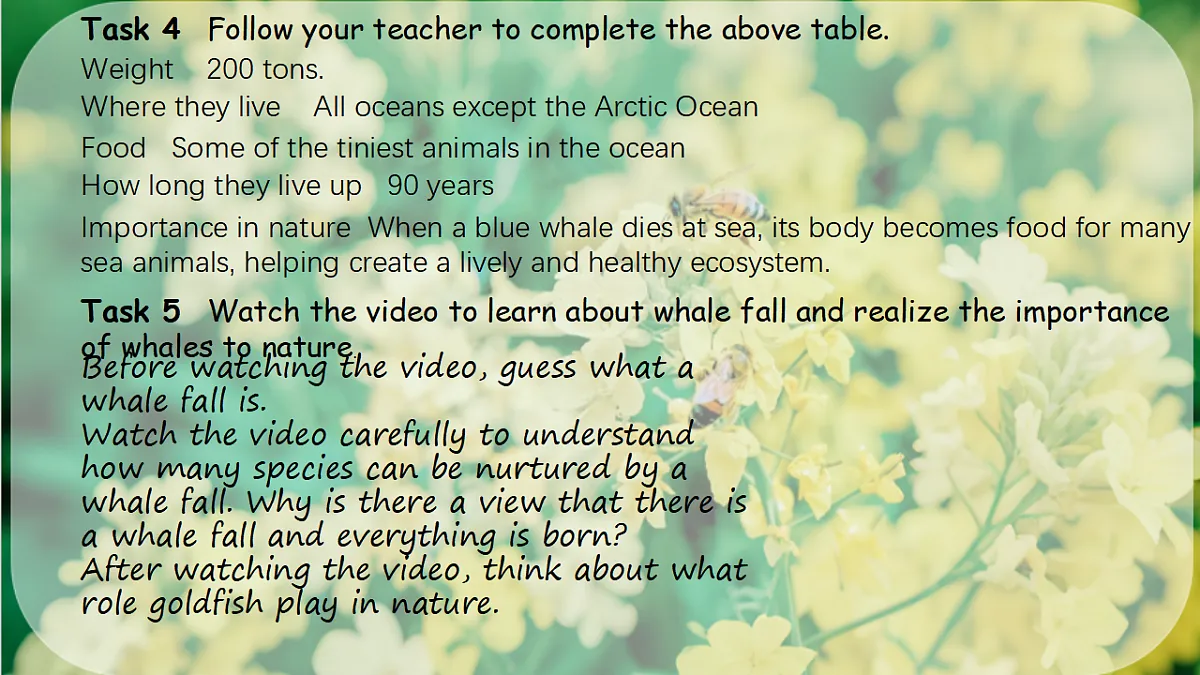 Task 4 Follow your teacher to complete the above table.

Weight 200 tons.

Where they live All oceans except the Arctic Ocean

Food Some of the tiniest animals in the ocean

How long they live up 90 years

Importance in nature When a blue whale dies at sea, its body becomes food for many sea animals, helping create a lively and healthy ecosystem.

Task 5 Watch the video to learn about whale fall and realize the importance of whales to nature.

Before watching the video, guess what a whale fall is.
Watch the video carefully to understand how many species can be nurtured by a whale fall. Why is there a view that there is a whale fall and everything is born?
After watching the video, think about what role goldfish play in nature.